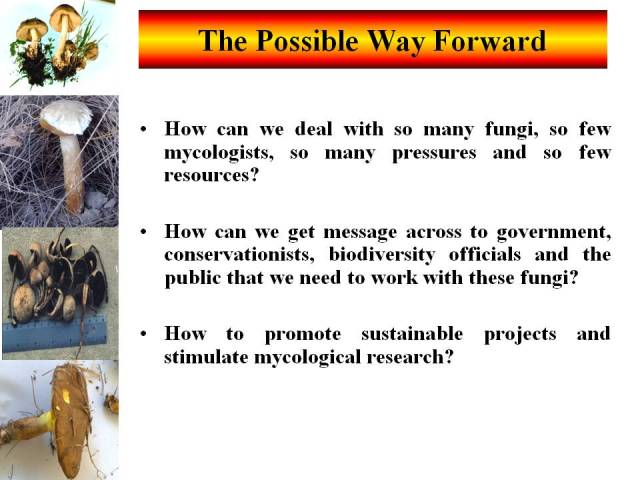 The Possible Way Forward

• How can we deal with so many fungi, so few mycologists, so many pressures and so few resources?

• How can we get message across to government, conservationists, biodiversity officials and the public that we need to work with these fungi?

• How to promote sustainable projects and stimulate mycological research?